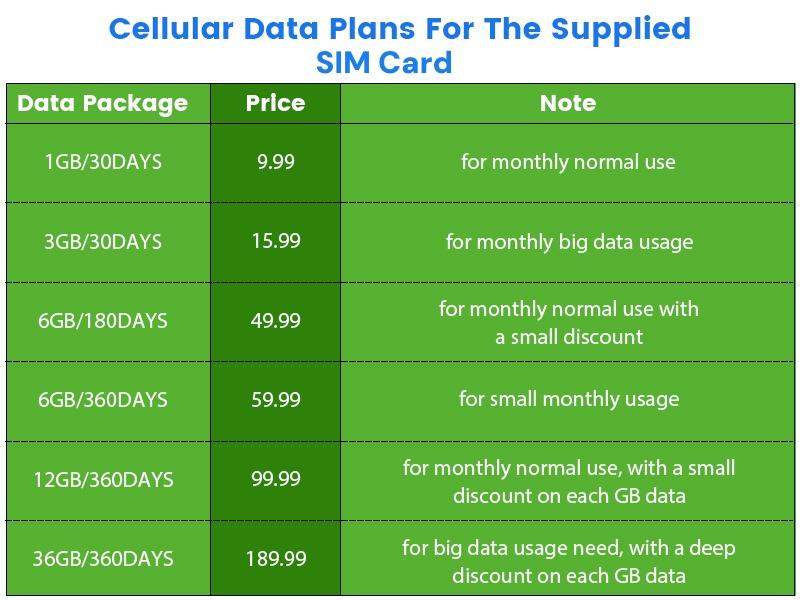 Cellular Data Plans For The Supplied SIM Card

| Data Package | Price | Note |
|---|---|---|
| 1GB/30DAYS | 9.99 | for monthly normal use |
| 3GB/30DAYS | 15.99 | for monthly big data usage |
| 6GB/180DAYS | 49.99 | for monthly normal use with a small discount |
| 6GB/360DAYS | 59.99 | for small monthly usage |
| 12GB/360DAYS | 99.99 | for monthly normal use, with a small discount on each GB data |
| 36GB/360DAYS | 189.99 | for big data usage need, with a deep discount on each GB data |